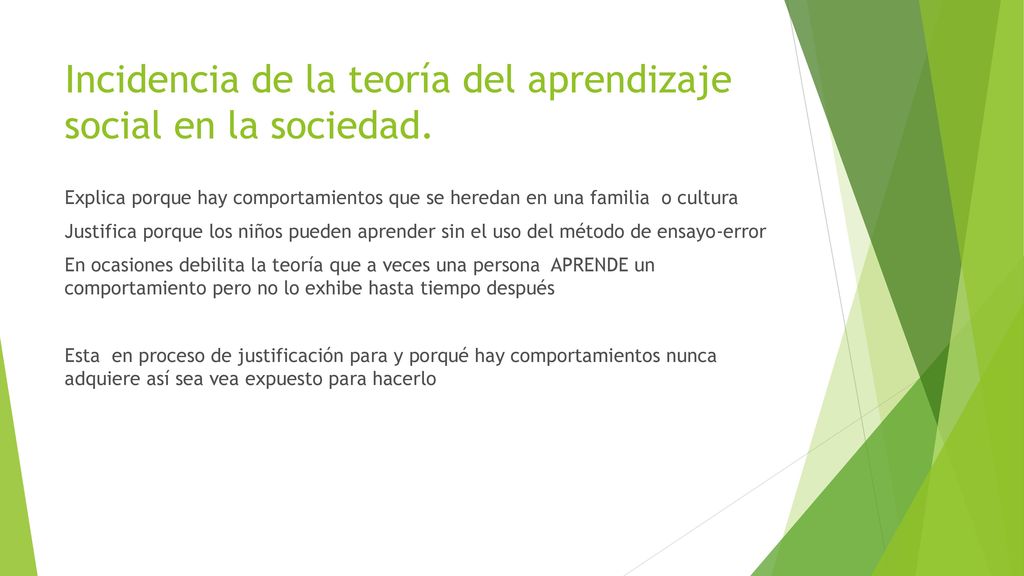 Incidencia de la teoría del aprendizaje social en la sociedad.

Explica porque hay comportamientos que se heredan en una familia o cultura

Justifica porque los niños pueden aprender sin el uso del método de ensayo-error

En ocasiones debilita la teoría que a veces una persona APRENDE un comportamiento pero no lo exhibe hasta tiempo después

Esta en proceso de justificación para y porqué hay comportamientos nunca adquiere así sea vea expuesto para hacerlo